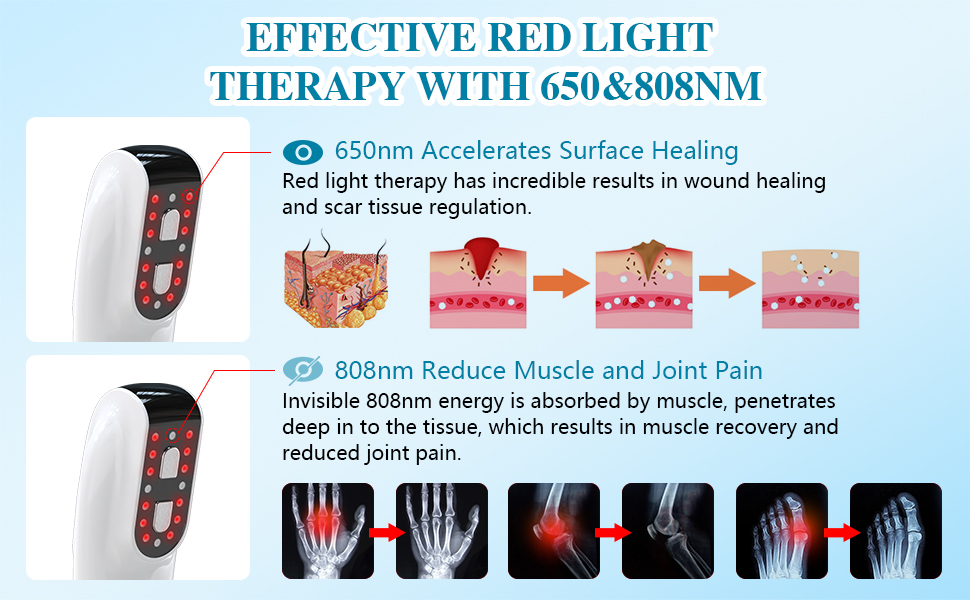 EFFECTIVE RED LIGHT THERAPY WITH 650&808NM

650nm Accelerates Surface Healing
Red light therapy has incredible results in wound healing and scar tissue regulation.

808nm Reduce Muscle and Joint Pain
Invisible 808nm energy is absorbed by muscle, penetrates deep in to the tissue, which results in muscle recovery and reduced joint pain.